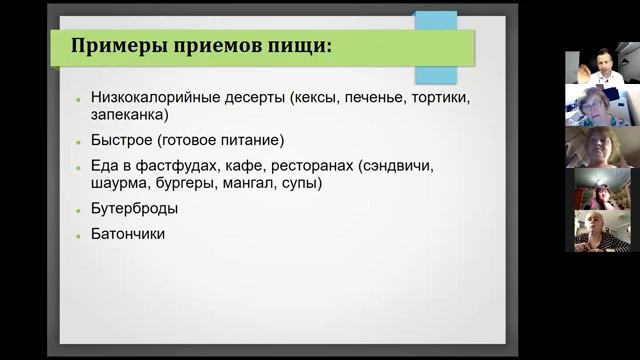 Примеры приемов пищи:

- Низкокалорийные десерты (кексы, печенье, тортики, запеканка)
- Быстрое (готовое питание)
- Еда в фастфудах, кафе, ресторанах (сэндвичи, шаурма, бургеры, мангал, супы)
- Бутерброды
- Батончики